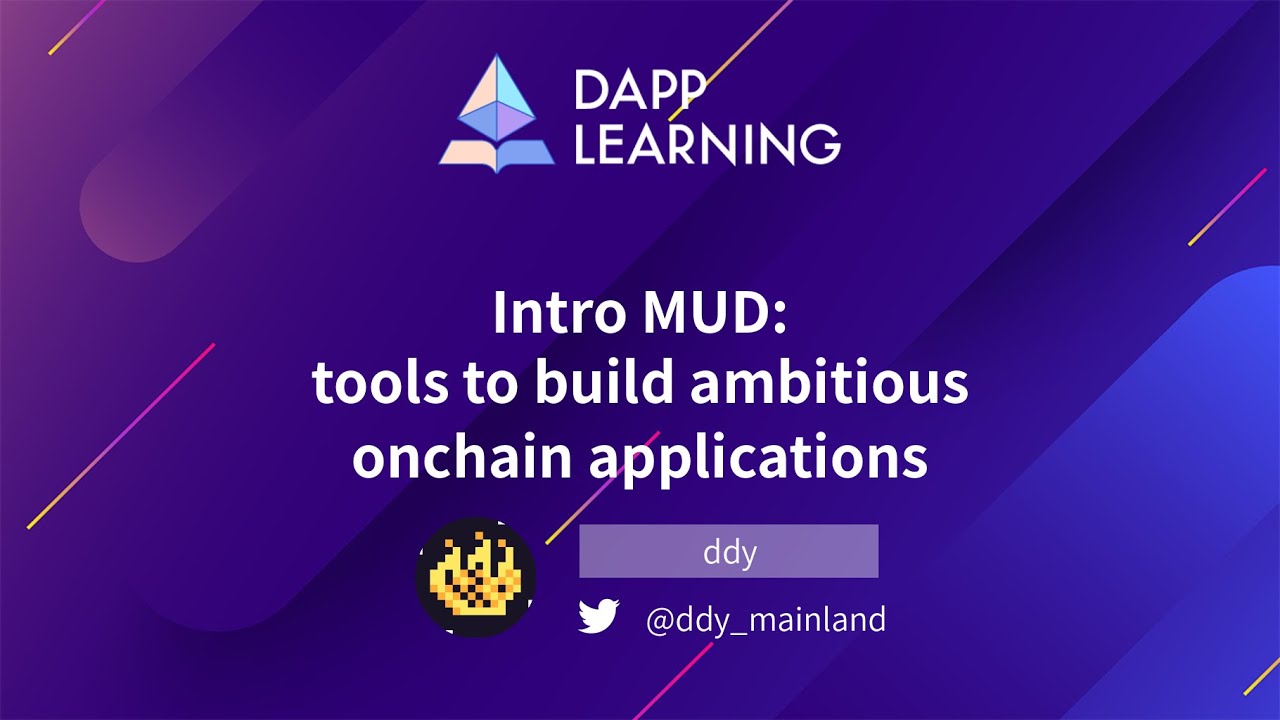 DAPP LEARNING

Intro MUD:
tools to build ambitious onchain applications

ddy

@ddy_mainland